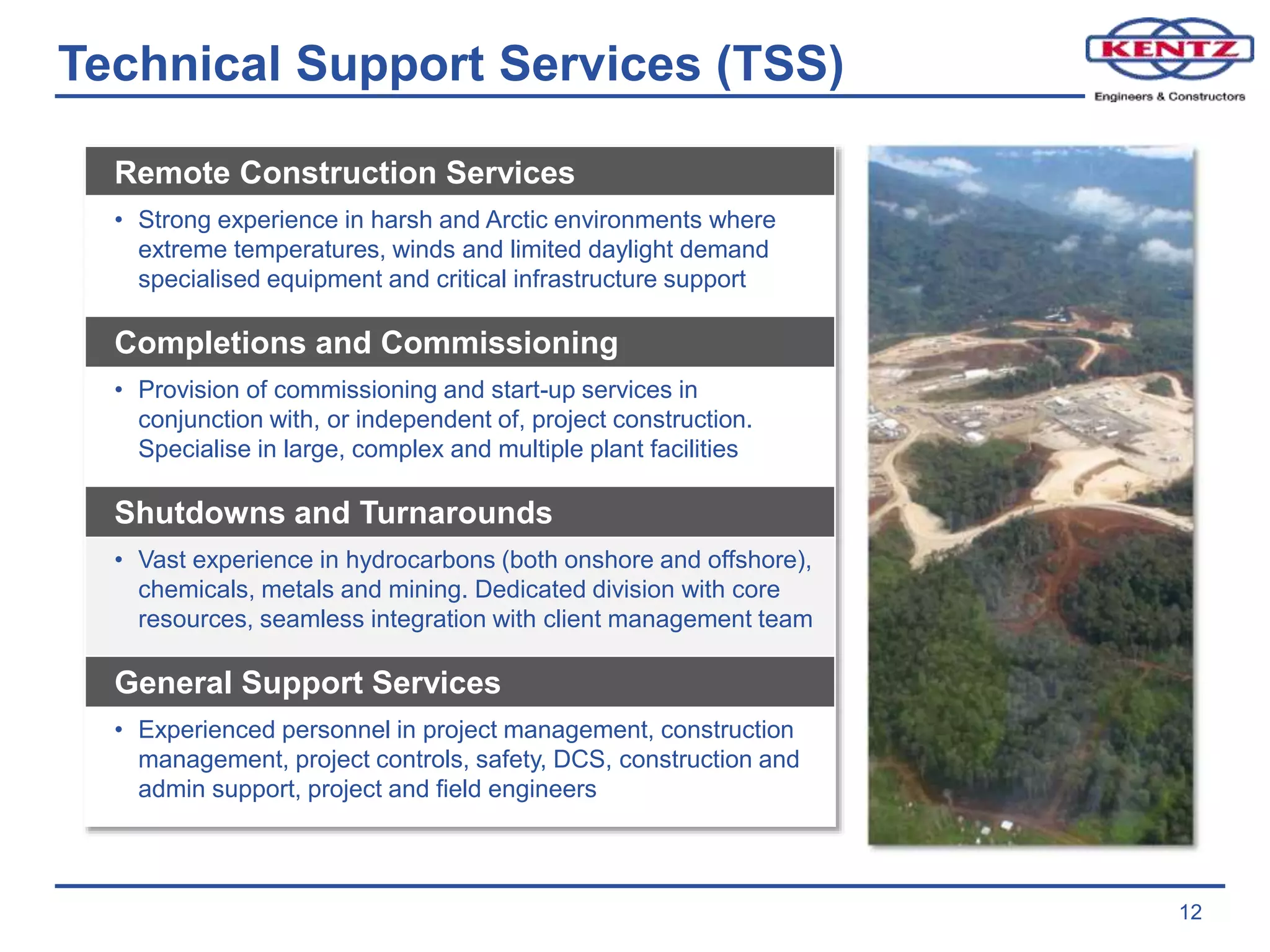 Technical Support Services (TSS)

KENTZ
Engineers & Constructors

Remote Construction Services

• Strong experience in harsh and Arctic environments where extreme temperatures, winds and limited daylight demand specialised equipment and critical infrastructure support

Completions and Commissioning

• Provision of commissioning and start-up services in conjunction with, or independent of, project construction. Specialise in large, complex and multiple plant facilities

Shutdowns and Turnarounds

• Vast experience in hydrocarbons (both onshore and offshore), chemicals, metals and mining. Dedicated division with core resources, seamless integration with client management team

General Support Services

• Experienced personnel in project management, construction management, project controls, safety, DCS, construction and admin support, project and field engineers

12